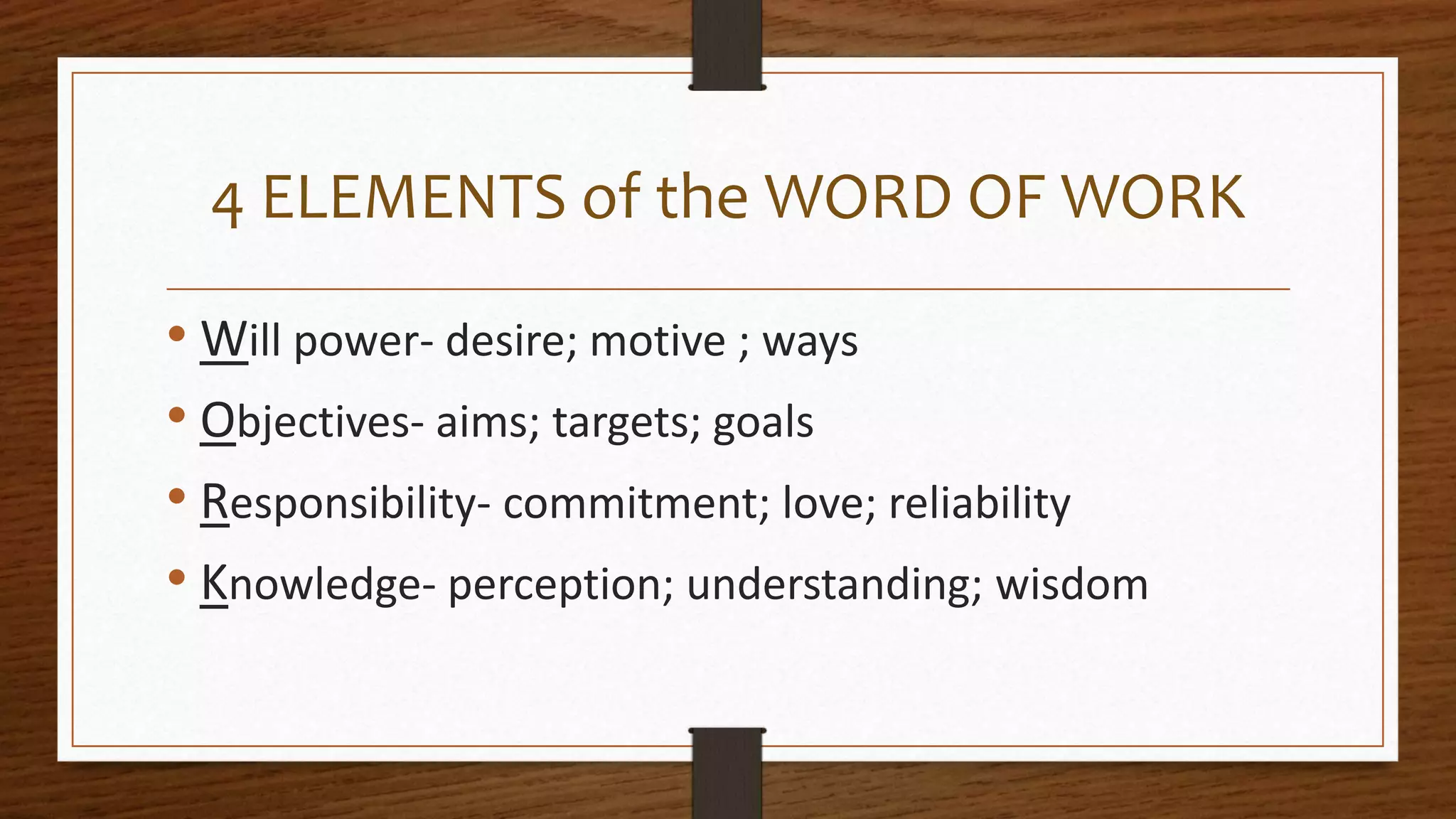 4 ELEMENTS of the WORD OF WORK

• Will power- desire; motive ; ways
• Objectives- aims; targets; goals
• Responsibility- commitment; love; reliability
• Knowledge- perception; understanding; wisdom